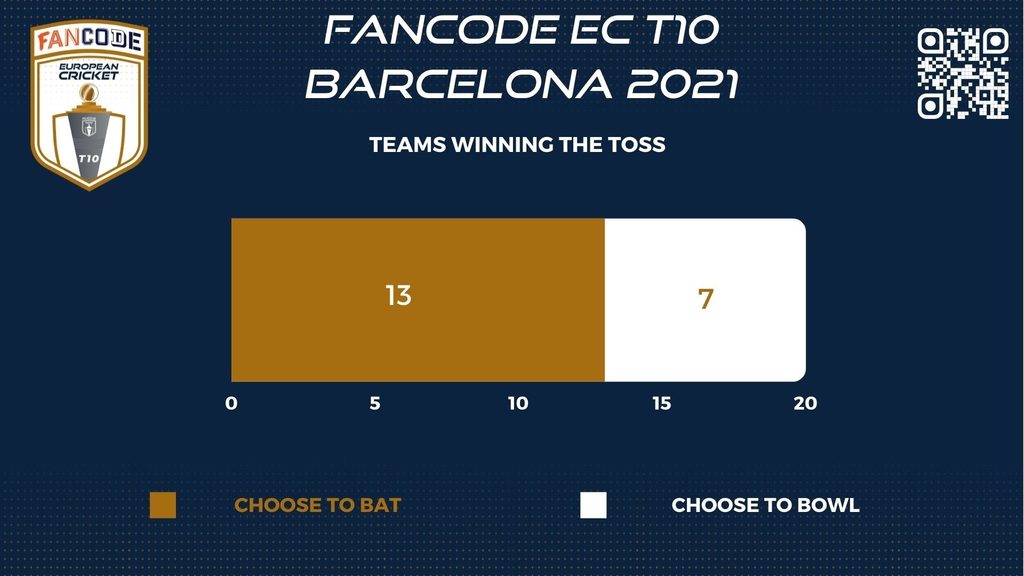 FANCODE
EUROPEAN CRICKET
T10

FANCODE EC T10
BARCELONA 2021

TEAMS WINNING THE TOSS

13

7

0
5
10
15
20

CHOOSE TO BAT

CHOOSE TO BOWL